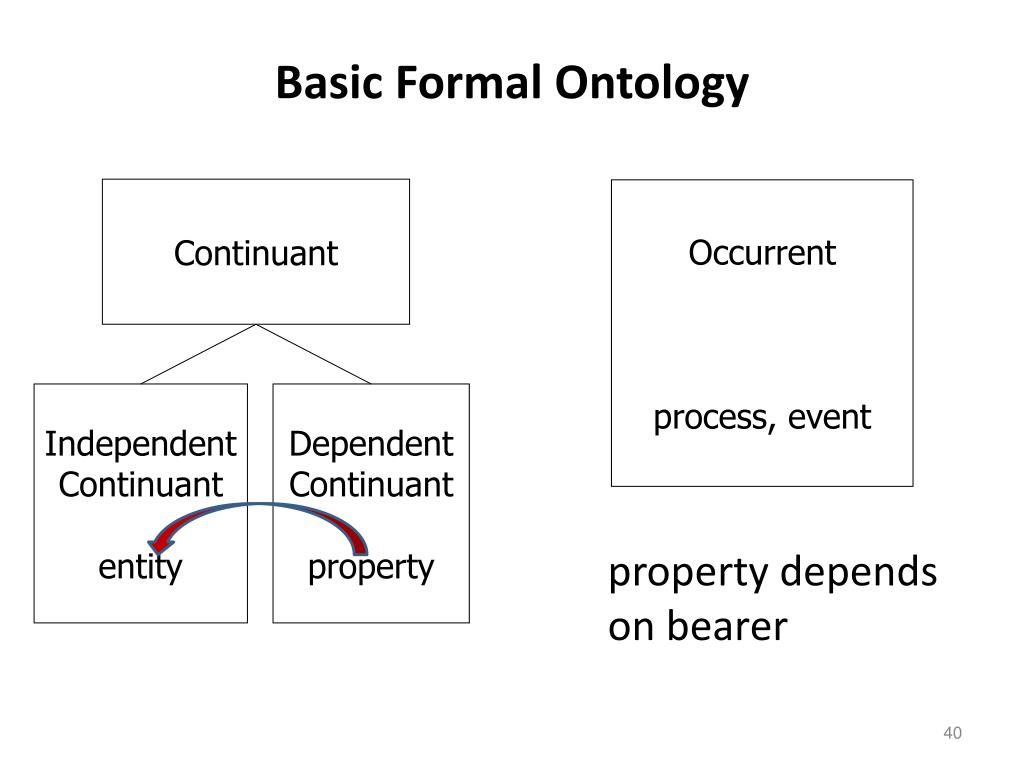 Basic Formal Ontology

Continuant

Independent Continuant

entity

Dependent Continuant

property

Occurrent

process, event

property depends on bearer

40